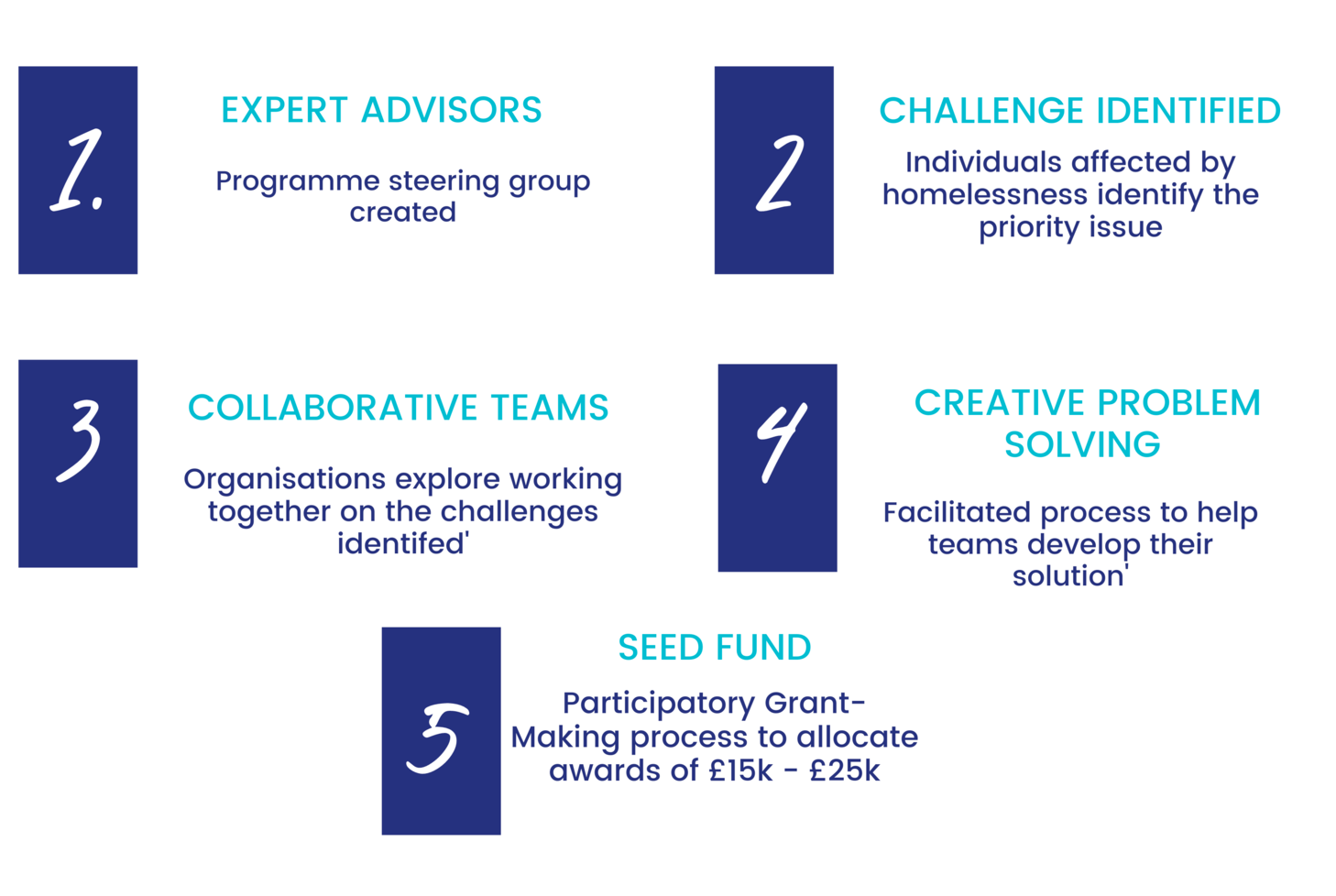 1.

EXPERT ADVISORS

Programme steering group created

2

CHALLENGE IDENTIFIED

Individuals affected by homelessness identify the priority issue

3

COLLABORATIVE TEAMS

Organisations explore working together on the challenges identifed'

4

CREATIVE PROBLEM SOLVING

Facilitated process to help teams develop their solution'

5

SEED FUND

Participatory Grant-Making process to allocate awards of £15k - £25k